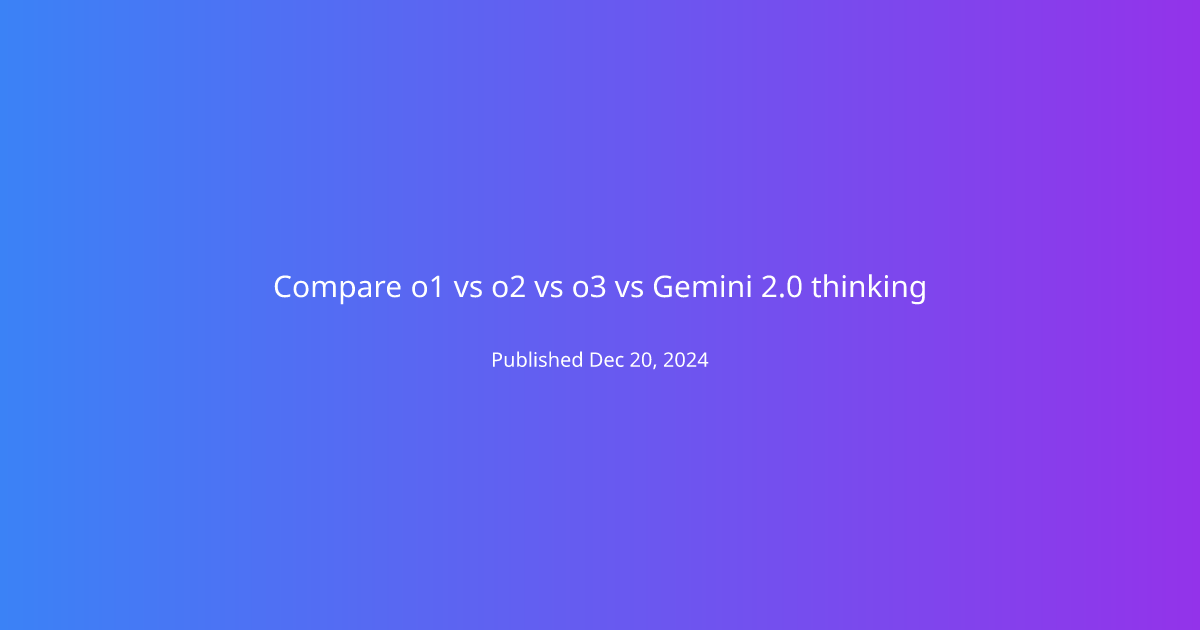 Compare o1 vs o2 vs o3 vs Gemini 2.0 thinking

Published Dec 20, 2024